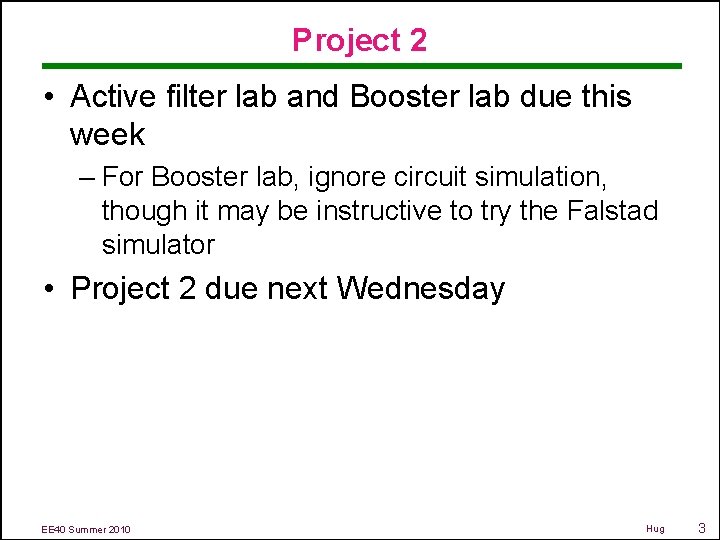 Project 2

• Active filter lab and Booster lab due this week

– For Booster lab, ignore circuit simulation, though it may be instructive to try the Falstad simulator

• Project 2 due next Wednesday

EE40 Summer 2010

Hug

3